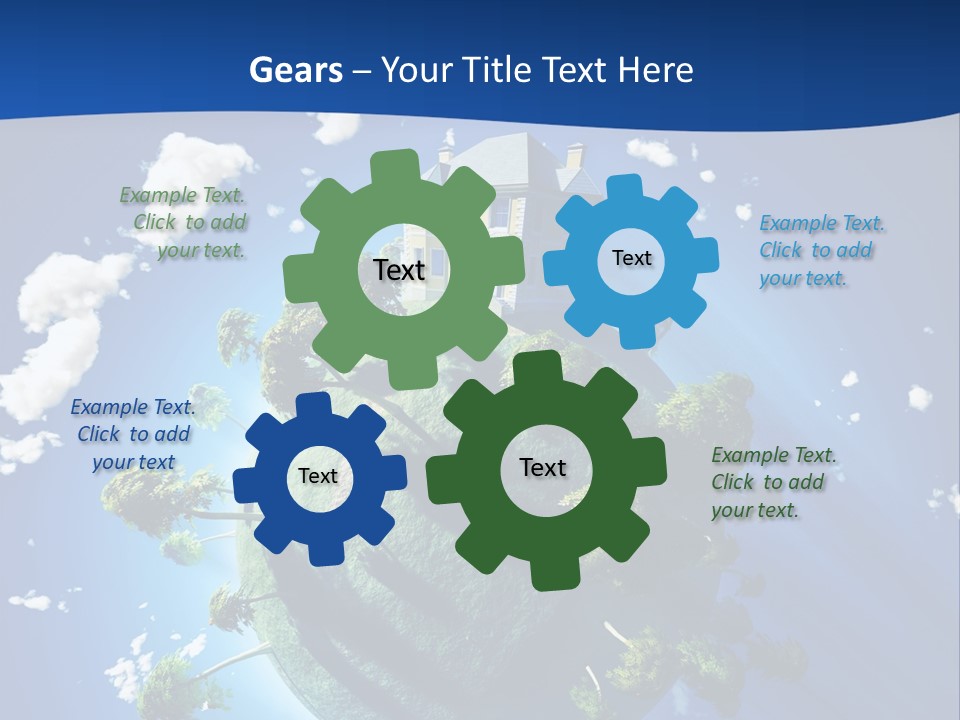 Gears – Your Title Text Here

Example Text. Click to add your text.

Text

Text

Example Text. Click to add your text.

Example Text. Click to add your text

Text

Text

Example Text. Click to add your text.